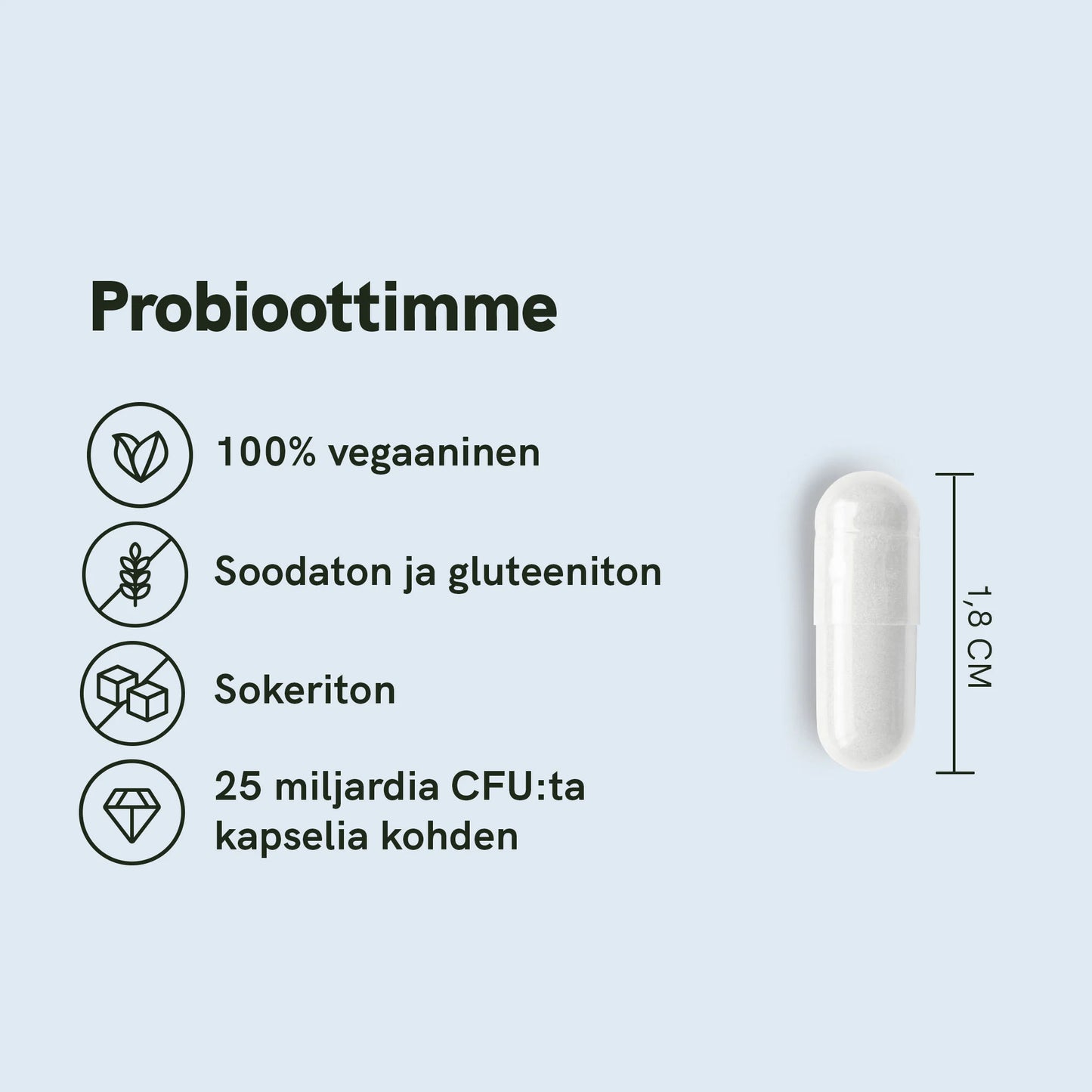 Probioottimme

100% vegaaninen

Soodaton ja gluteeniton

Sokeriton

25 miljardia CFU:ta kapselia kohden

1,8 CM